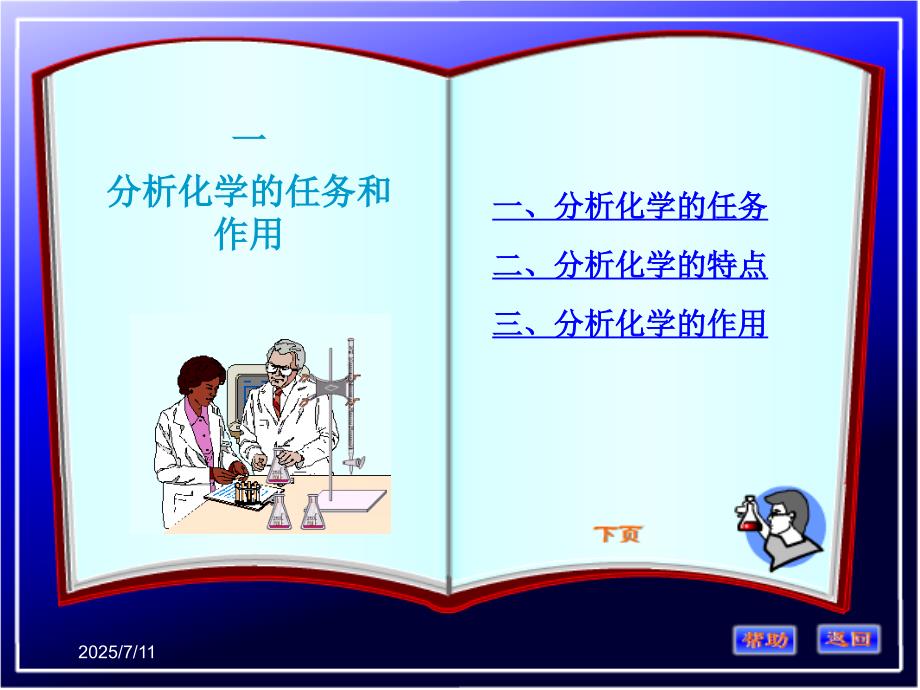 一
分析化学的任务和作用

一、分析化学的任务

二、分析化学的特点

三、分析化学的作用

下页

2025/7/11

帮助

返回